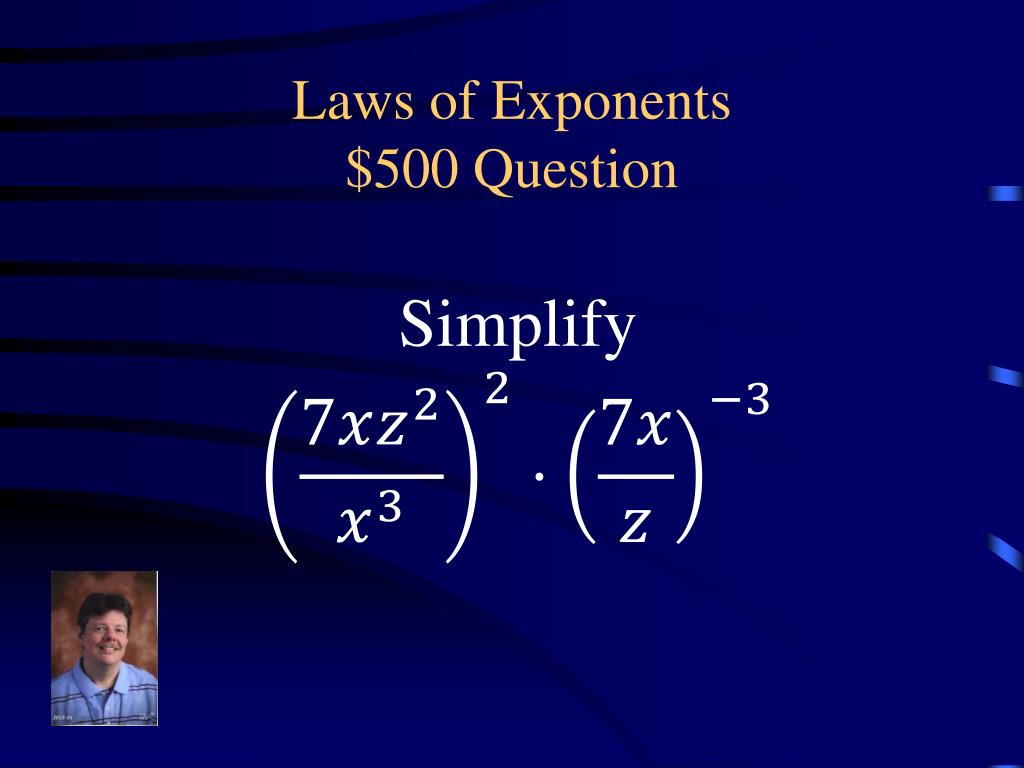 Laws of Exponents
\$500 Question

Simplify
$\left(\frac{7xz^2}{x^3}\right)^2 \cdot \left(\frac{7x}{z}\right)^{-3}$